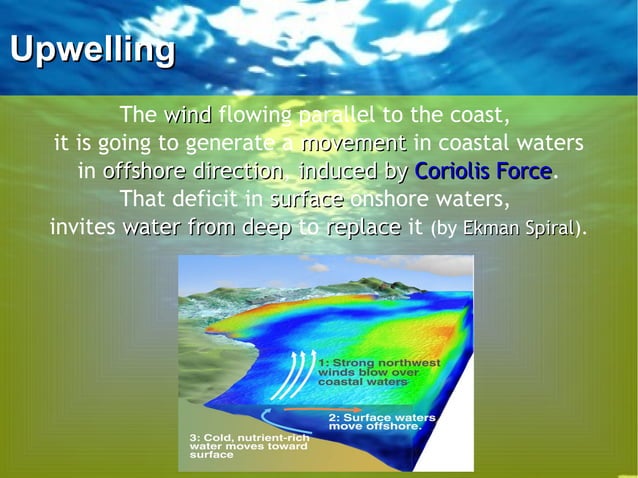 Upwelling

The wind flowing parallel to the coast, it is going to generate a movement in coastal waters in offshore direction, induced by Coriolis Force. That deficit in surface onshore waters, invites water from deep to replace it (by Ekman Spiral).

1: Strong northwest winds blow over coastal waters

2: Surface waters move offshore.

3: Cold, nutrient-rich water moves toward surface